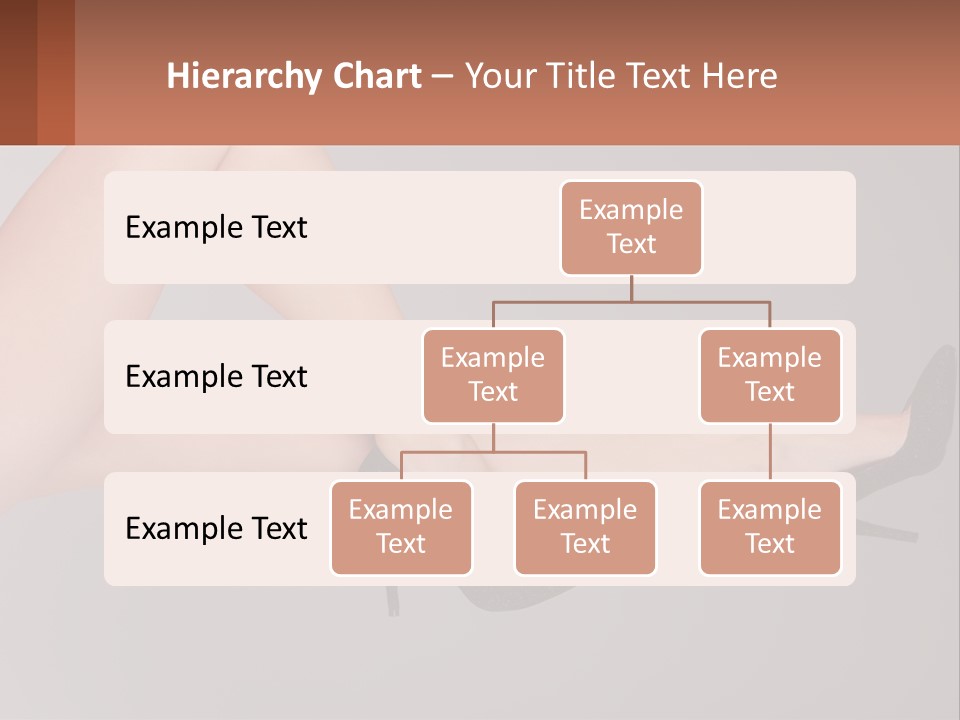 Hierarchy Chart – Your Title Text Here

Example Text

Example Text

Example Text

Example Text

Example Text

Example Text

Example Text

Example Text

Example Text